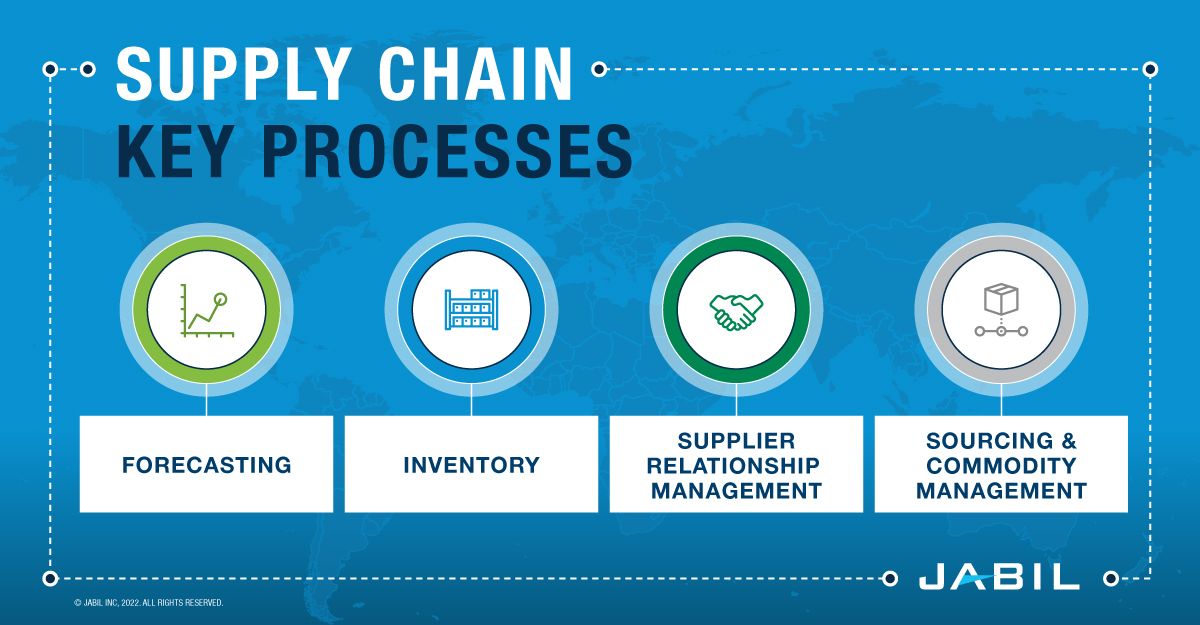 SUPPLY CHAIN
KEY PROCESSES

FORECASTING

INVENTORY

SUPPLIER RELATIONSHIP MANAGEMENT

SOURCING & COMMODITY MANAGEMENT

JABIL

© JABIL INC, 2022. ALL RIGHTS RESERVED.